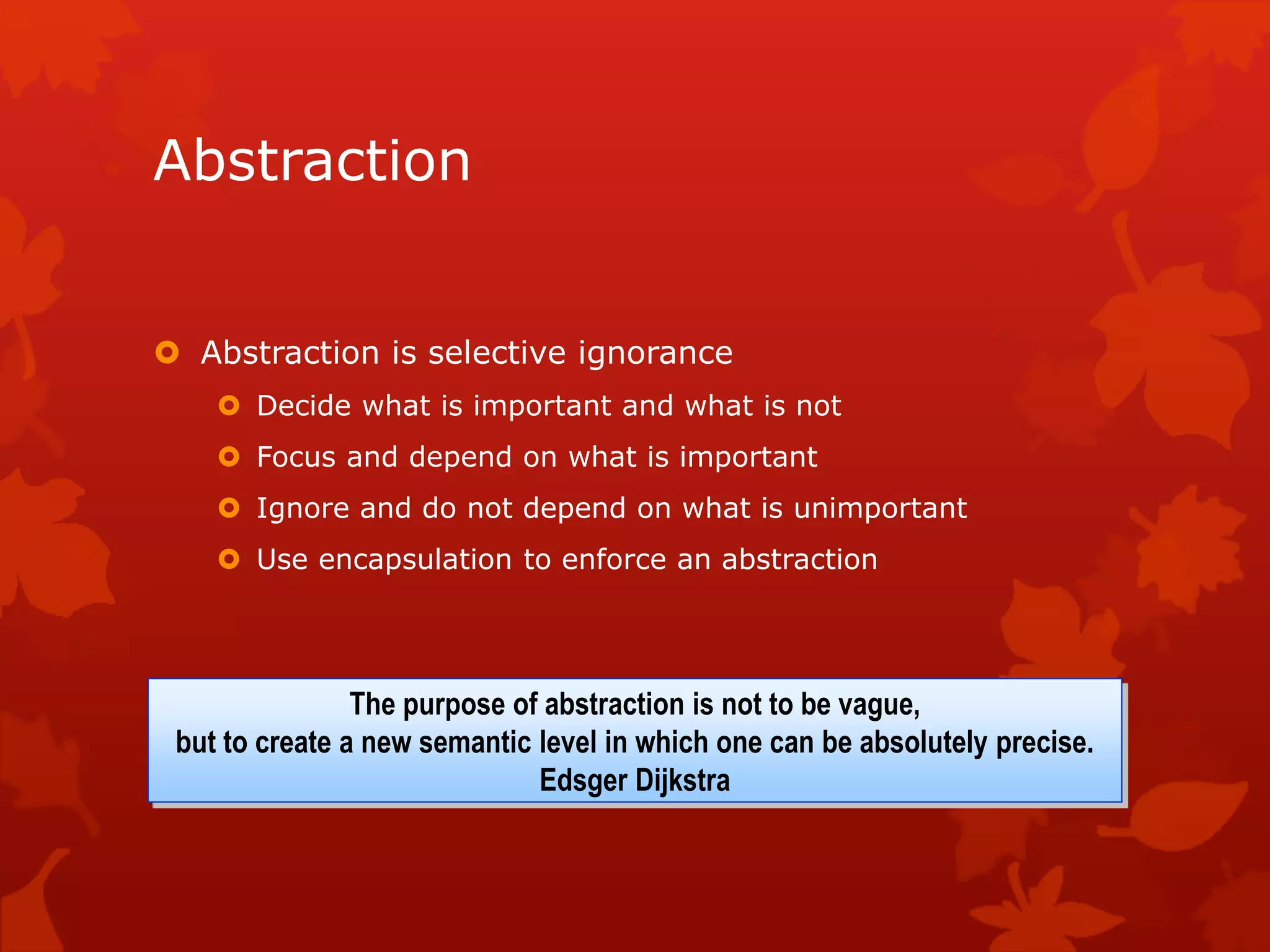 Abstraction

Abstraction is selective ignorance
Decide what is important and what is not
Focus and depend on what is important
Ignore and do not depend on what is unimportant
Use encapsulation to enforce an abstraction

The purpose of abstraction is not to be vague,
but to create a new semantic level in which one can be absolutely precise.
Edsger Dijkstra